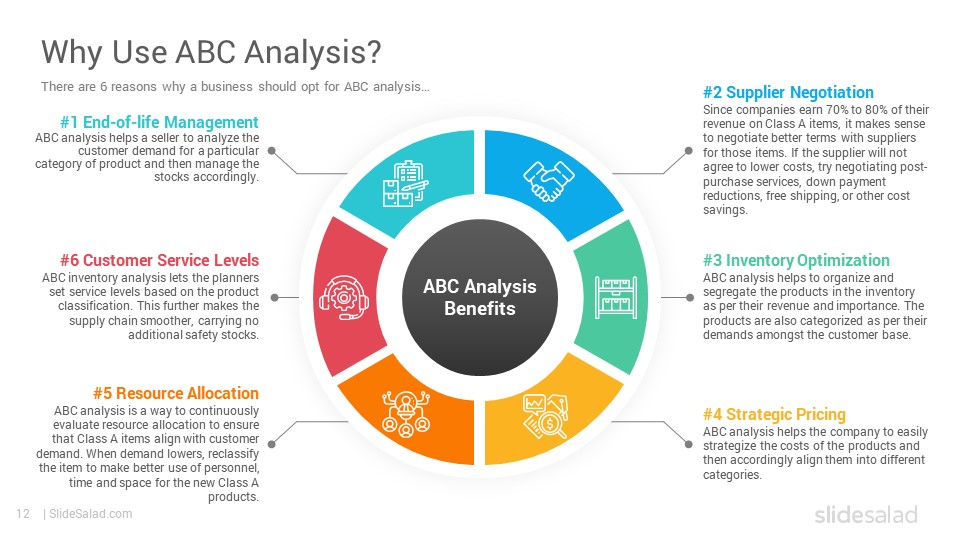 Why Use ABC Analysis?

There are 6 reasons why a business should opt for ABC analysis…

#1 End-of-life Management
ABC analysis helps a seller to analyze the customer demand for a particular category of product and then manage the stocks accordingly.

#6 Customer Service Levels
ABC inventory analysis lets the planners set service levels based on the product classification. This further makes the supply chain smoother, carrying no additional safety stocks.

#5 Resource Allocation
ABC analysis is a way to continuously evaluate resource allocation to ensure that Class A items align with customer demand. When demand lowers, reclassify the item to make better use of personnel, time and space for the new Class A products.

ABC Analysis Benefits

#2 Supplier Negotiation
Since companies earn 70% to 80% of their revenue on Class A items, it makes sense to negotiate better terms with suppliers for those items. If the supplier will not agree to lower costs, try negotiating post-purchase services, down payment reductions, free shipping, or other cost savings.

#3 Inventory Optimization
ABC analysis helps to organize and segregate the products in the inventory as per their revenue and importance. The products are also categorized as per their demands amongst the customer base.

#4 Strategic Pricing
ABC analysis helps the company to easily strategize the costs of the products and then accordingly align them into different categories.

12 | SlideSalad.com

slidesalad